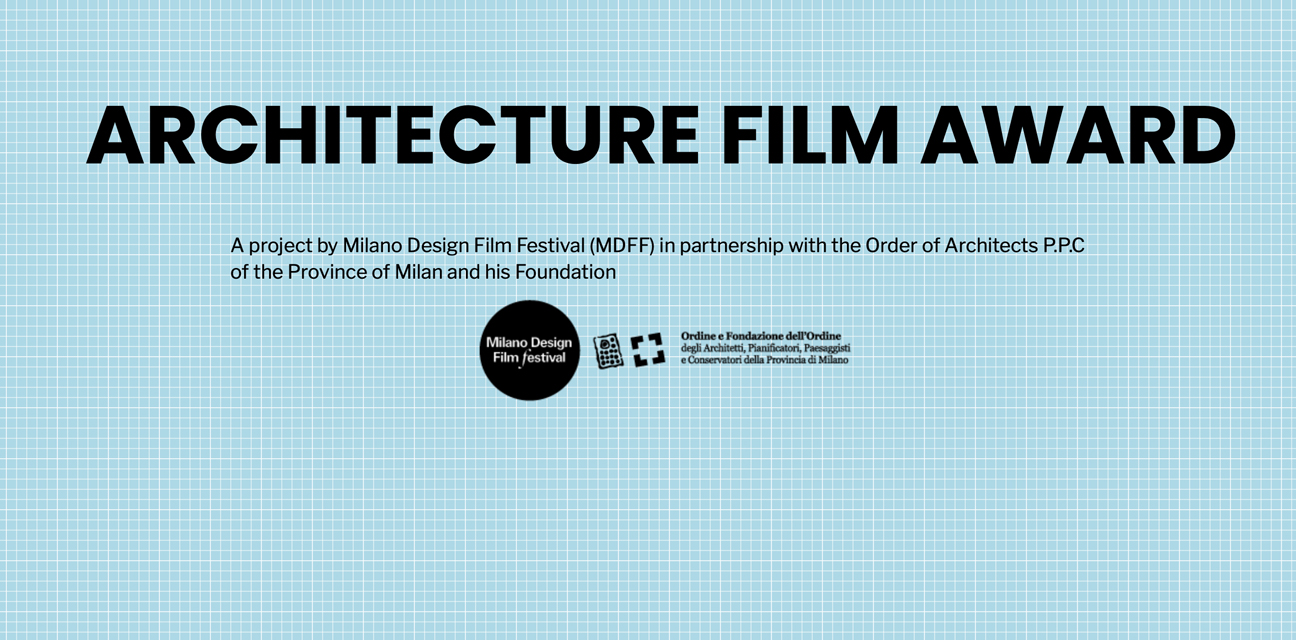 ARCHITECTURE FILM AWARD

A project by Milano Design Film Festival (MDFF) in partnership with the Order of Architects P.P.C of the Province of Milan and his Foundation

Milano Design Film festival

Ordine e Fondazione dell'Ordine degli Architetti, Pianificatori, Paesaggisti e Conservatori della Provincia di Milano